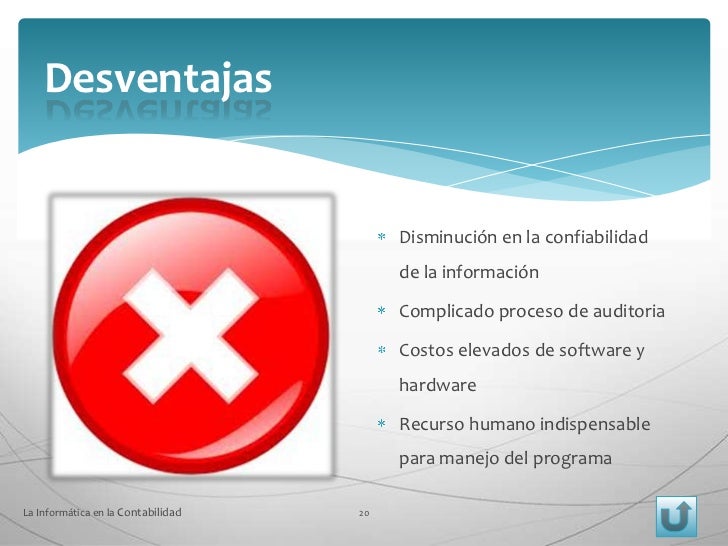 Desventajas

* Disminución en la confiabilidad de la información
* Complicado proceso de auditoria
* Costos elevados de software y hardware
* Recurso humano indispensable para manejo del programa

La Informática en la Contabilidad

20